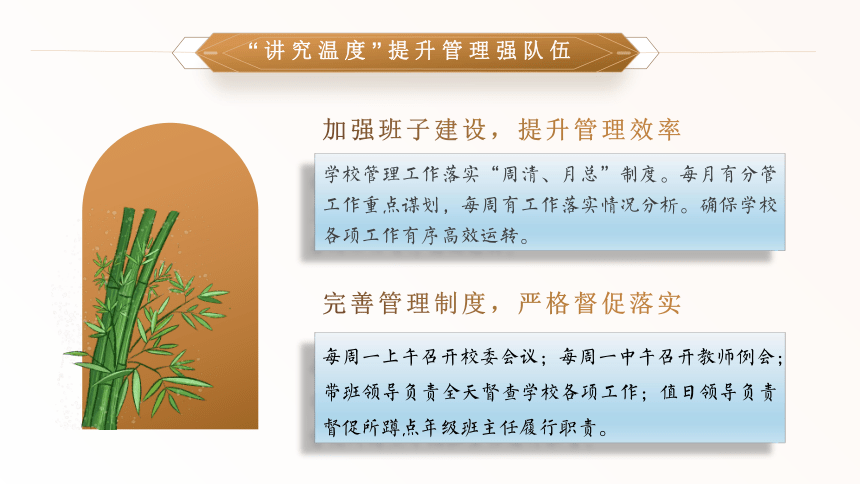 “讲究温度”提升管理强队伍

加强班子建设，提升管理效率

学校管理工作落实“周清、月总”制度。每月有分管工作重点谋划，每周有工作落实情况分析。确保学校各项工作有序高效运转。

完善管理制度，严格督促落实

每周一上午召开校委会议；每周一中午召开教师例会；带班领导负责全天督查学校各项工作；值日领导负责督促所蹲点年级班主任履行职责。